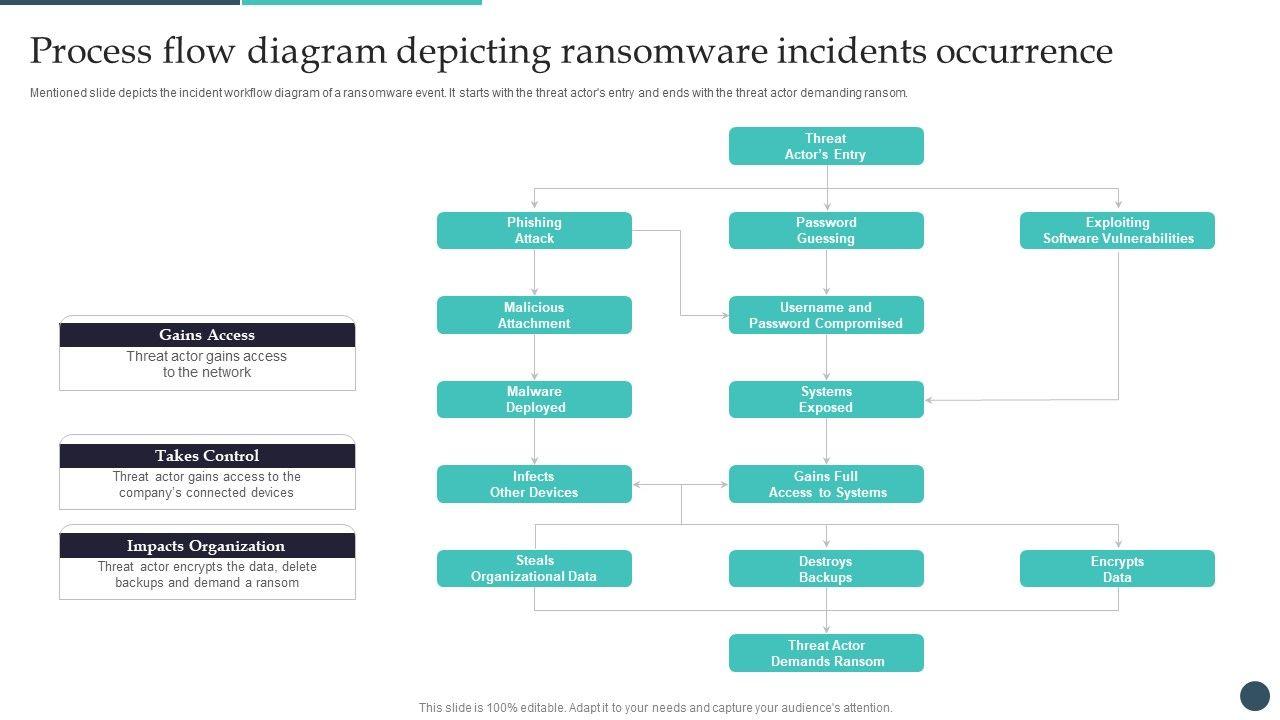 Process flow diagram depicting ransomware incidents occurrence

Mentioned slide depicts the incident workflow diagram of a ransomware event. It starts with the threat actor's entry and ends with the threat actor demanding ransom.

Gains Access
Threat actor gains access to the network

Takes Control
Threat actor gains access to the company's connected devices

Impacts Organization
Threat actor encrypts the data, delete backups and demand a ransom

Threat Actor's Entry

Phishing Attack

Password Guessing

Exploiting Software Vulnerabilities

Malicious Attachment

Username and Password Compromised

Malware Deployed

Systems Exposed

Infects Other Devices

Gains Full Access to Systems

Steals Organizational Data

Destroys Backups

Encrypts Data

Threat Actor Demands Ransom

This slide is 100% editable. Adapt it to your needs and capture your audience's attention.